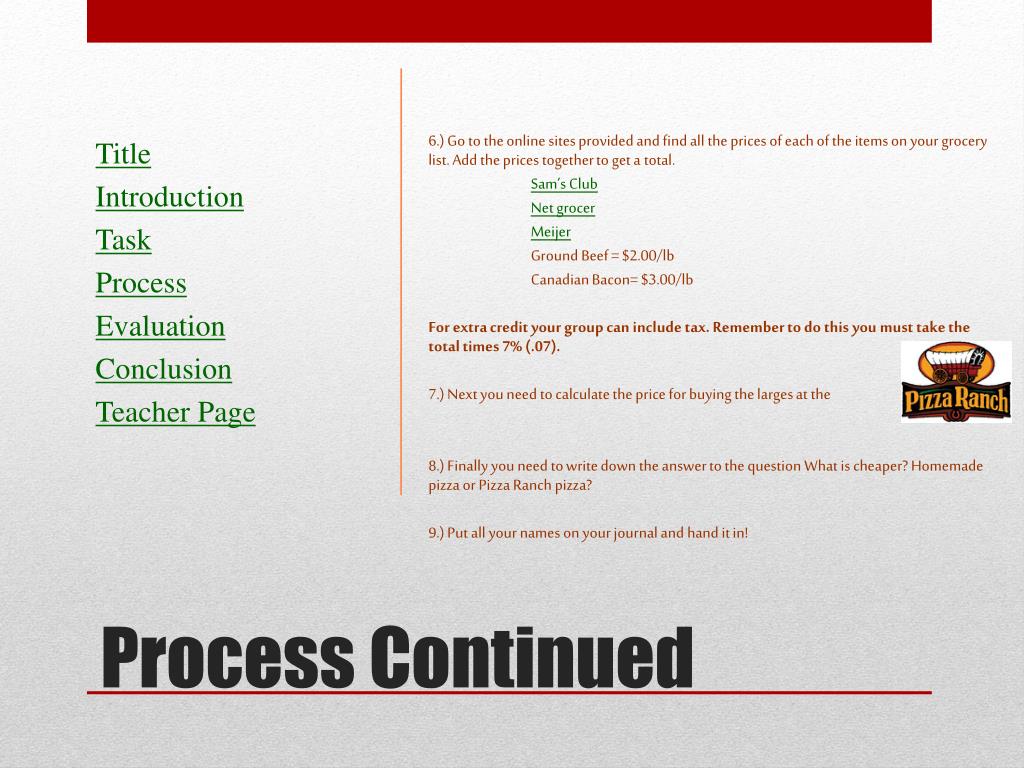 Title
Introduction
Task
Process
Evaluation
Conclusion
Teacher Page

6.) Go to the online sites provided and find all the prices of each of the items on your grocery list. Add the prices together to get a total.

Sam's Club
Net grocer
Meijer
Ground Beef = $2.00/lb
Canadian Bacon= $3.00/lb

For extra credit your group can include tax. Remember to do this you must take the total times 7% (.07).

7.) Next you need to calculate the price for buying the larges at the

Pizza Ranch

8.) Finally you need to write down the answer to the question What is cheaper? Homemade pizza or Pizza Ranch pizza?

9.) Put all your names on your journal and hand it in!

Process Continued